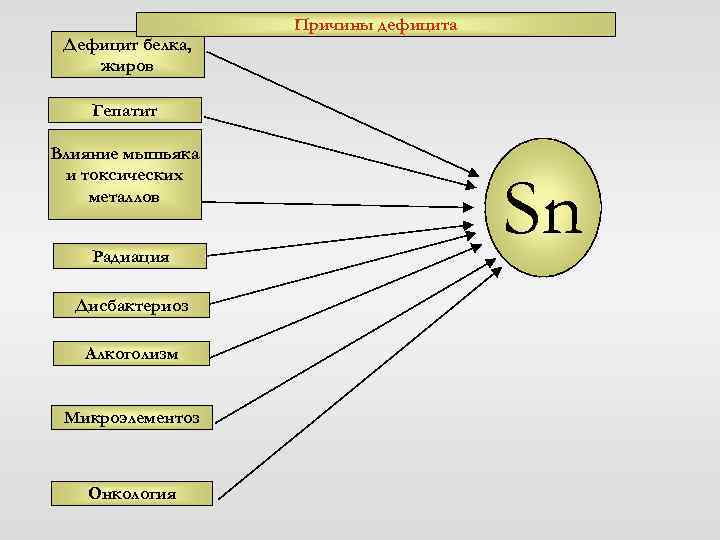 Причины дефицита

Дефицит белка, жиров

Гепатит

Влияние мышьяка и токсических металлов

Радиация

Дисбактериоз

Алкоголизм

Микроэлементоз

Онкология

Sn